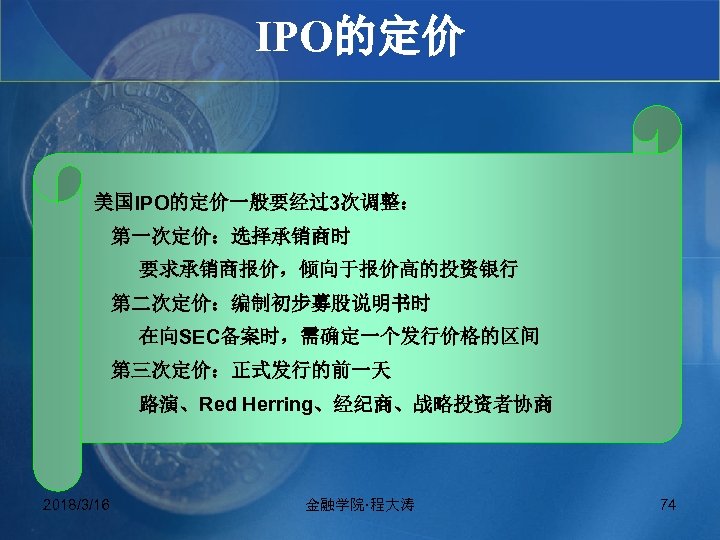 IPO的定价

美国IPO的定价一般要经过3次调整：

第一次定价：选择承销商时

要求承销商报价，倾向于报价高的投资银行

第二次定价：编制初步募股说明书时

在向SEC备案时，需确定一个发行价格的区间

第三次定价：正式发行的前一天

路演、Red Herring、经纪商、战略投资者协商

2018/3/16

金融学院·程大涛

74